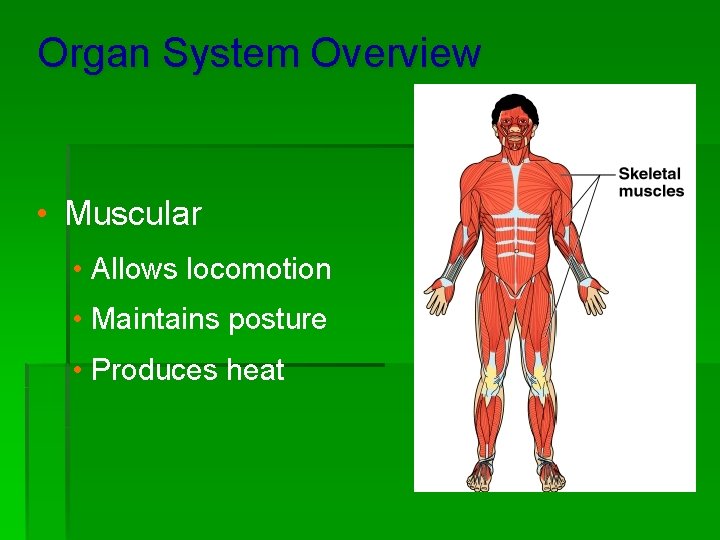 Organ System Overview

• Muscular
 • Allows locomotion
 • Maintains posture
 • Produces heat

Skeletal muscles